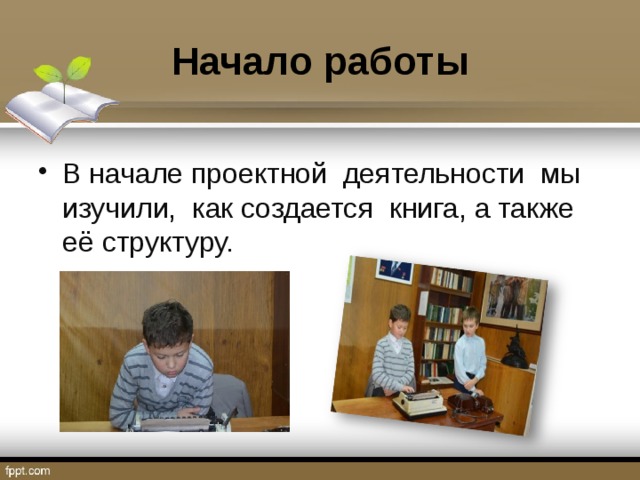 Начало работы

• В начале проектной деятельности мы изучили, как создается книга, а также её структуру.

fppt.com